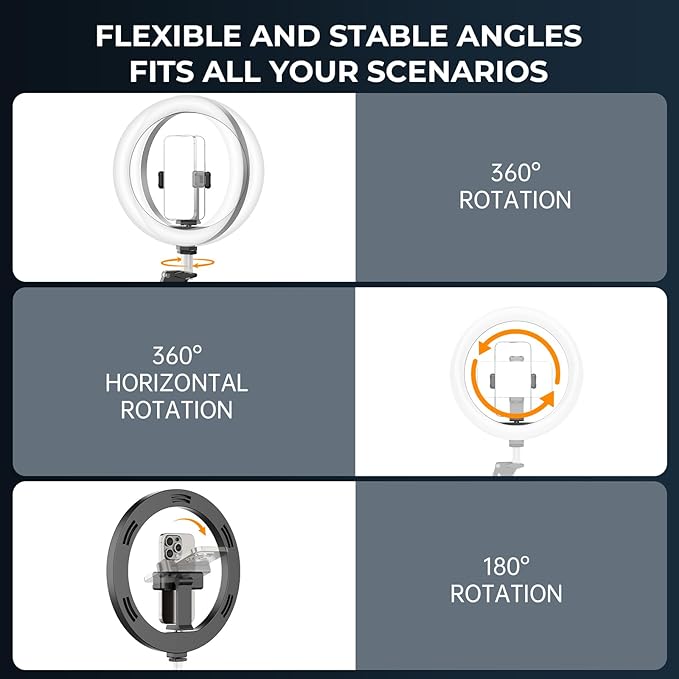 FLEXIBLE AND STABLE ANGLES
FITS ALL YOUR SCENARIOS

360°
ROTATION

360°
HORIZONTAL
ROTATION

180°
ROTATION